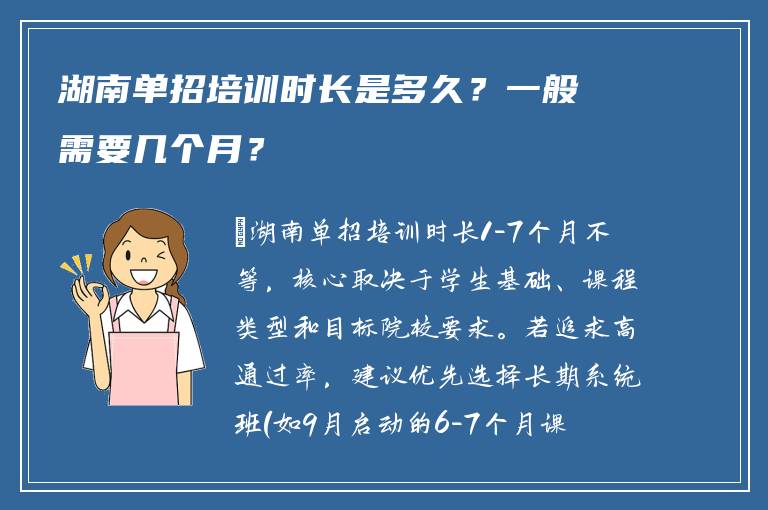 湖南单招培训时长是多久？一般需要几个月？

湖南单招培训时长1-7个月不等，核心取决于学生基础、课程类型和目标院校要求。若追求高通过率，建议优先选择长期系统班(如9月启动的6-7个月课